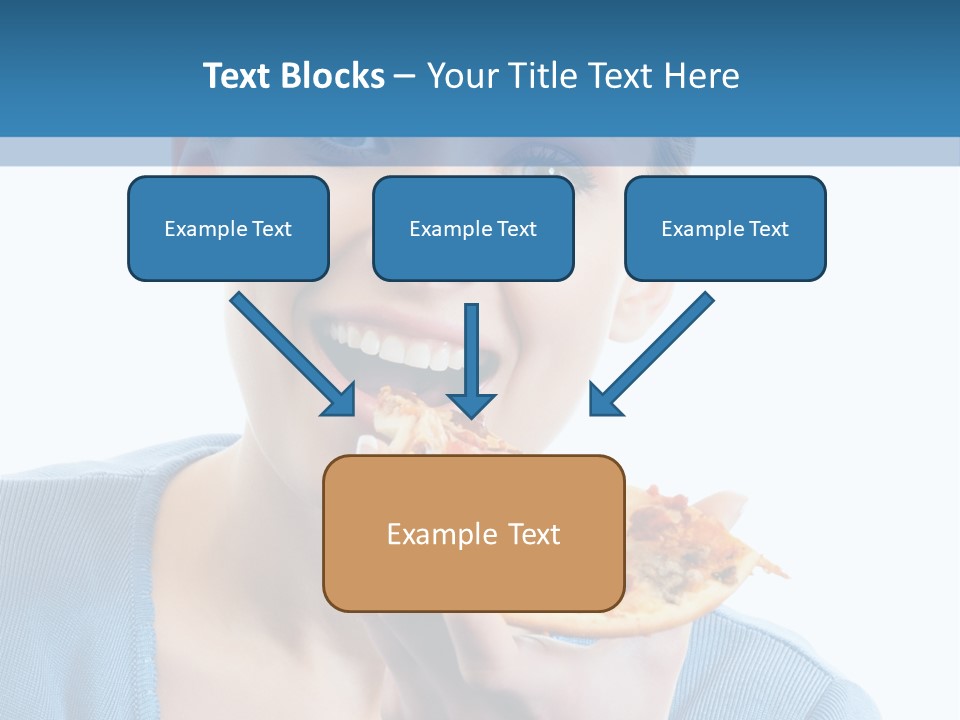 Text Blocks – Your Title Text Here

Example Text

Example Text

Example Text

Example Text